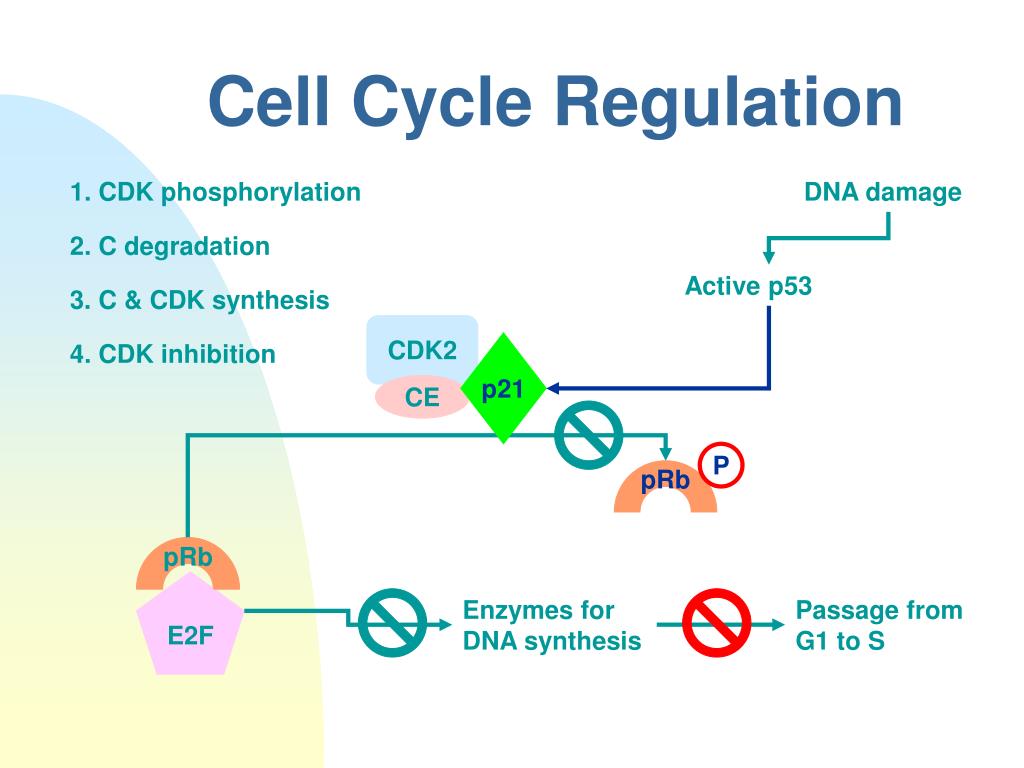 Cell Cycle Regulation

1. CDK phosphorylation

2. C degradation

3. C & CDK synthesis

4. CDK inhibition

DNA damage

Active p53

CDK2

CE

p21

pRb

P

pRb

E2F

Enzymes for DNA synthesis

Passage from G1 to S